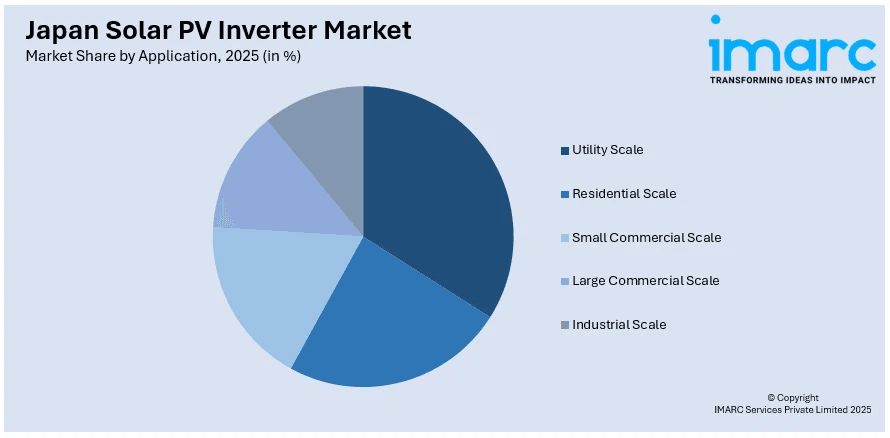 Japan Solar PV Inverter Market
Market Share by Application, 2025 (in %)

imarc
TRANSFORMING IDEAS INTO IMPACT

Utility Scale
Residential Scale
Small Commercial Scale
Large Commercial Scale
Industrial Scale

© Copyright
IMARC Services Private Limited 2025